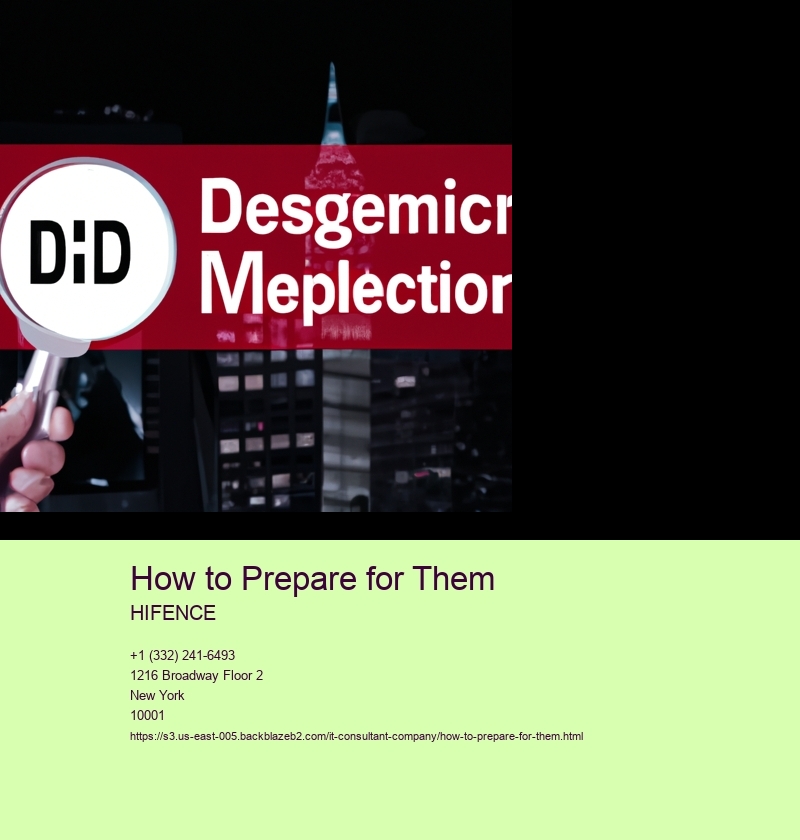 DiD

Desgemicr
Meplectior

How to Prepare for Them

HIFENCE

+1 (332) 241-6493
1216 Broadway Floor 2
New York
10001
https://s3.us-east-005.backblazeb2.com/it-consultant-company/how-to-prepare-for-them.html